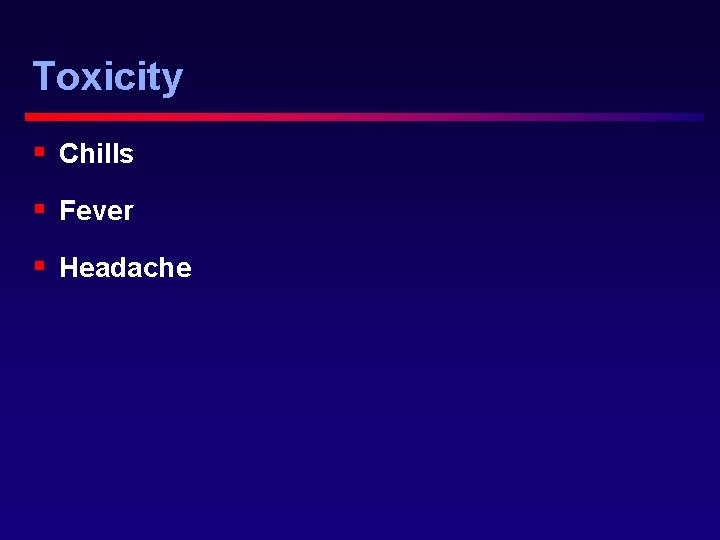 Toxicity

- Chills
- Fever
- Headache